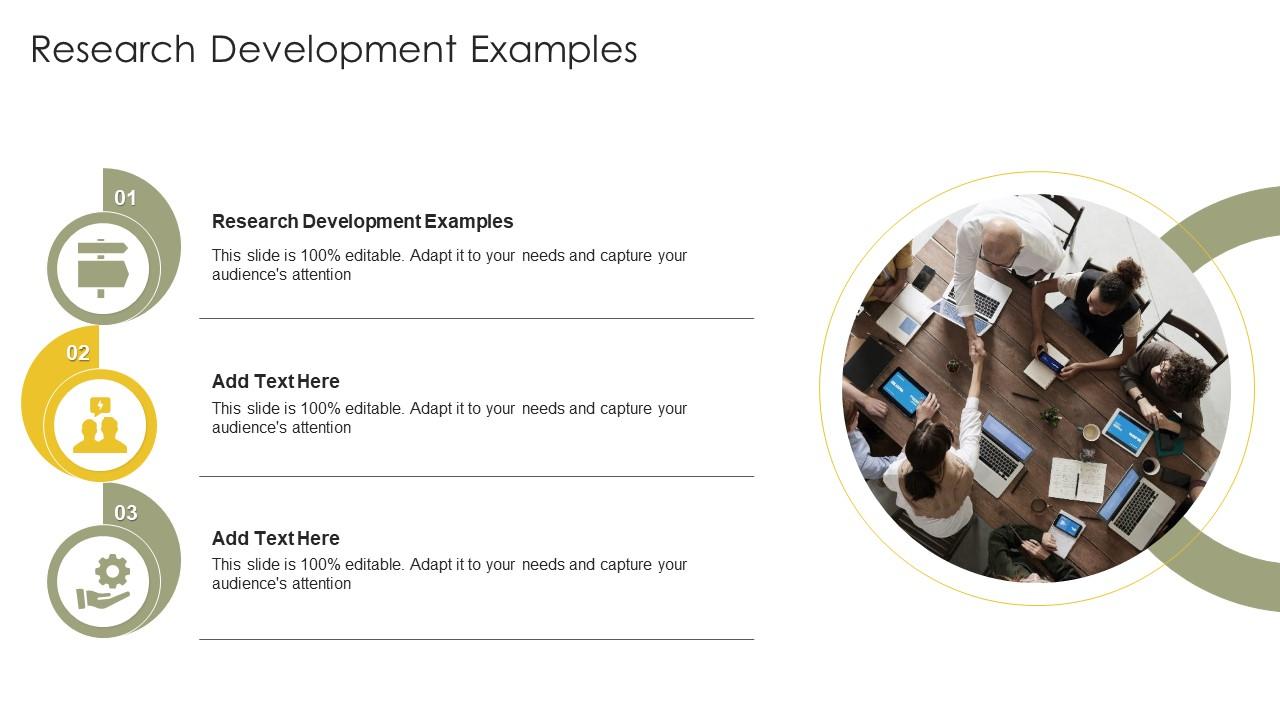 Research Development Examples

01

Research Development Examples

This slide is 100% editable. Adapt it to your needs and capture your audience's attention

02

Add Text Here

This slide is 100% editable. Adapt it to your needs and capture your audience's attention

03

Add Text Here

This slide is 100% editable. Adapt it to your needs and capture your audience's attention